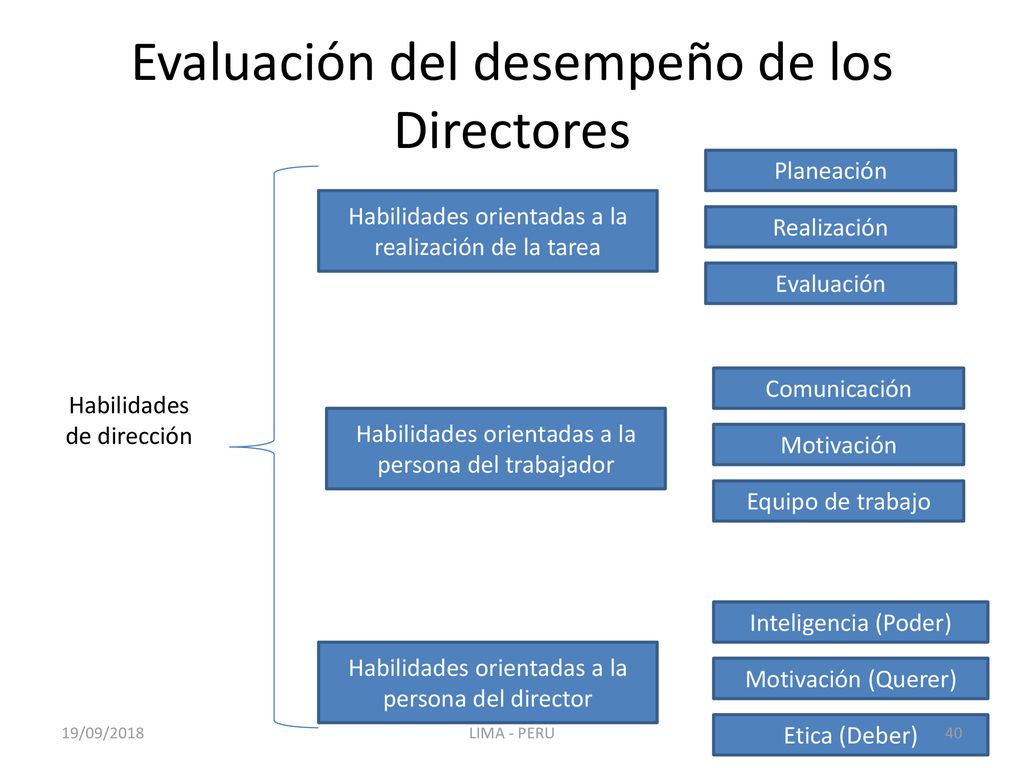 Evaluación del desempeño de los Directores

Habilidades de dirección

Habilidades orientadas a la realización de la tarea

Planeación

Realización

Evaluación

Habilidades orientadas a la persona del trabajador

Comunicación

Motivación

Equipo de trabajo

Habilidades orientadas a la persona del director

Inteligencia (Poder)

Motivación (Querer)

Etica (Deber)

19/09/2018

LIMA - PERU

40